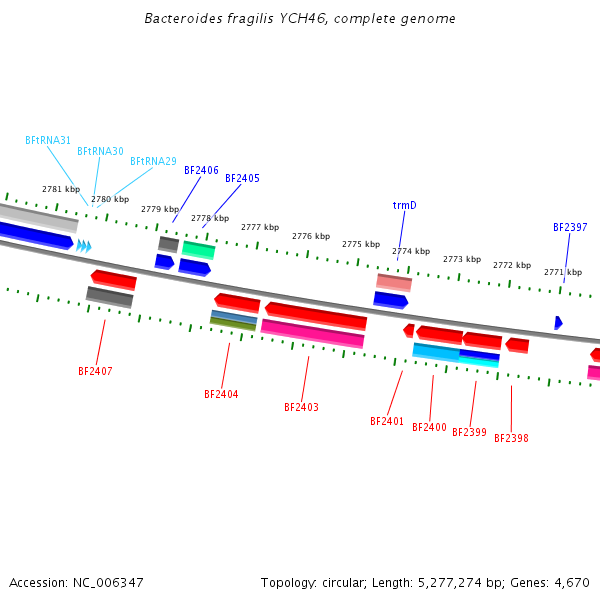 Bacteroides fragilis YCH46, complete genome

BFtRNA31
BFtRNA30
BFtRNA29
BF2406
BF2405
trmD
BF2397

2781 kbp
2780 kbp
2779 kbp
2778 kbp
2777 kbp
2776 kbp
2775 kbp
2774 kbp
2773 kbp
2772 kbp
2771 kbp

BF2407
BF2404
BF2403
BF2401
BF2400
BF2399
BF2398

Accession: NC_006347
Topology: circular; Length: 5,277,274 bp; Genes: 4,670